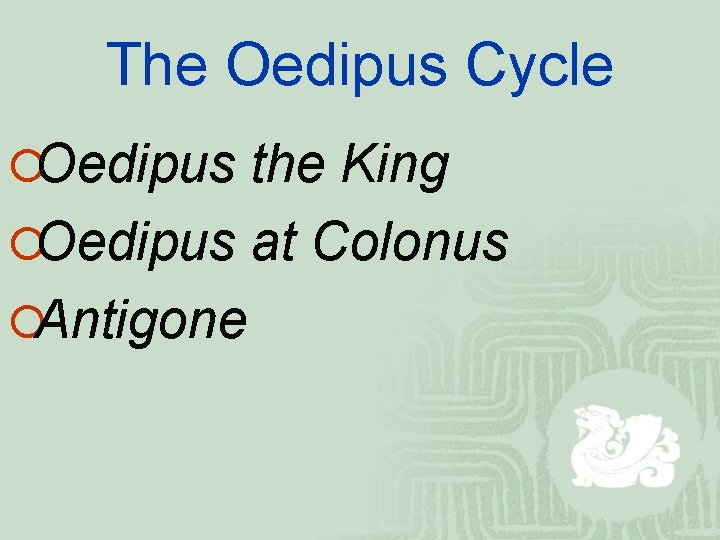 The Oedipus Cycle

Oedipus the King

Oedipus at Colonus

Antigone